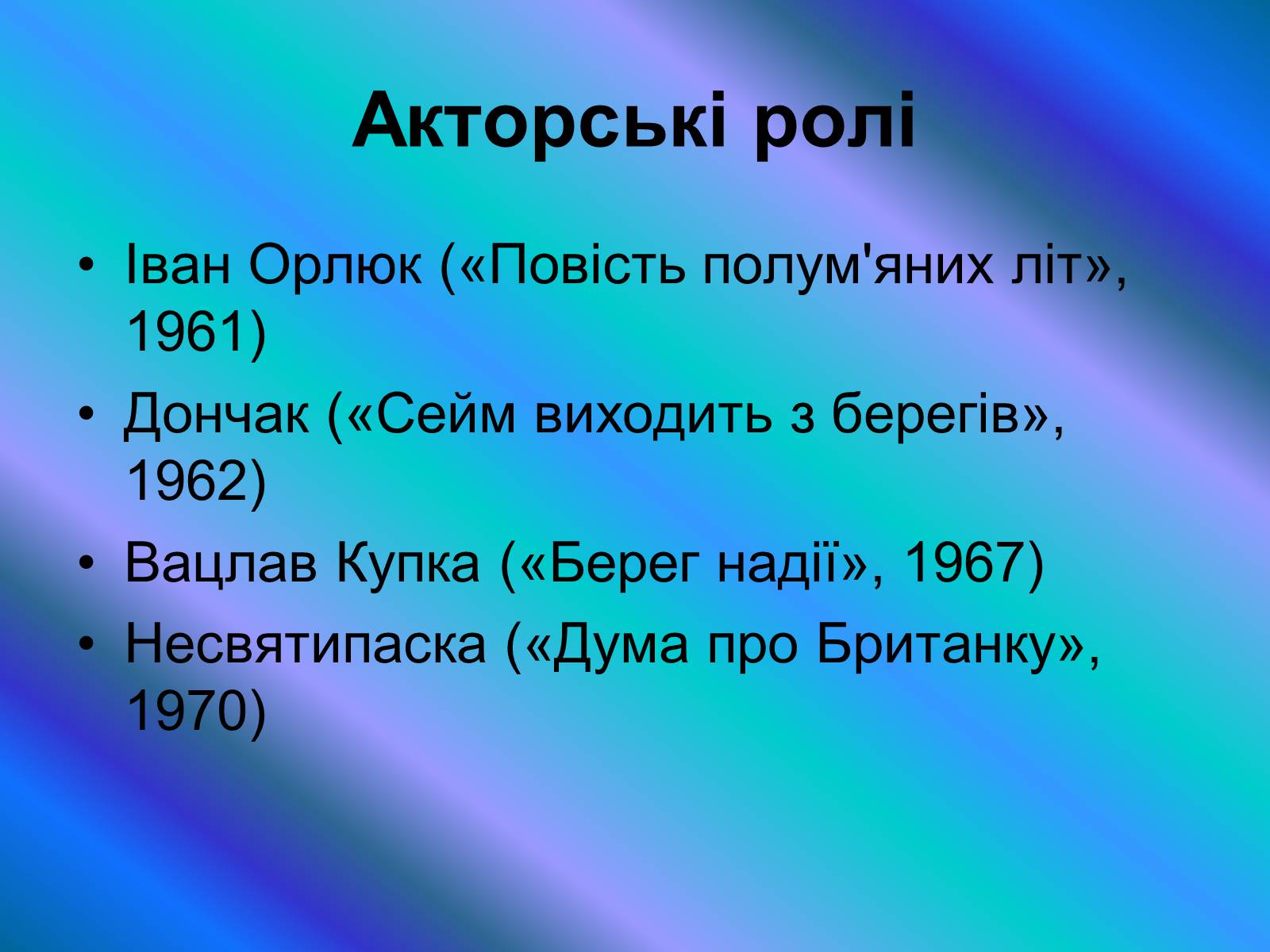 Акторські ролі

• Іван Орлюк («Повість полум'яних літ», 1961)
• Дончак («Сейм виходить з берегів», 1962)
• Вацлав Купка («Берег надії», 1967)
• Несвятипаска («Дума про Британку», 1970)